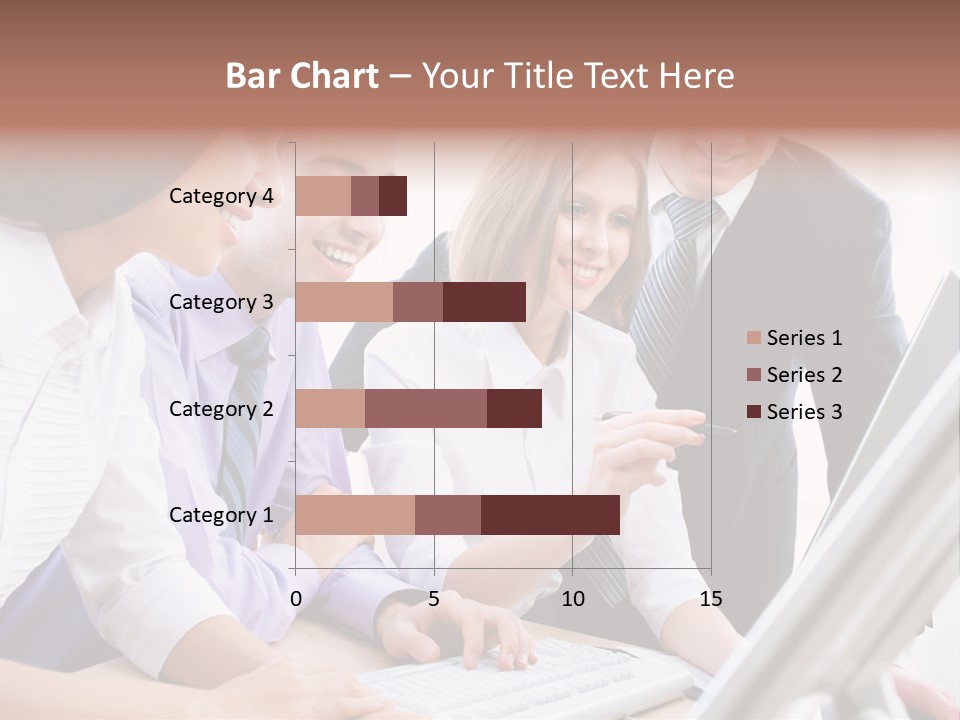 Bar Chart – Your Title Text Here

Category 4
Category 3
Category 2
Category 1

0
5
10
15

Series 1
Series 2
Series 3